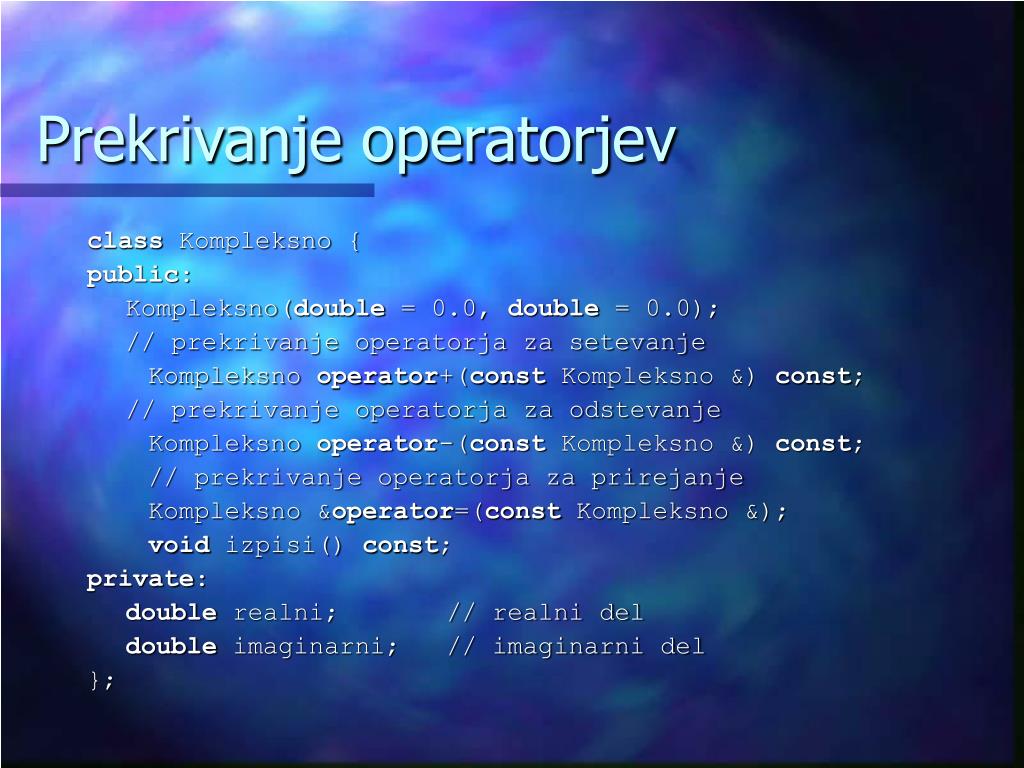 Prekrivanje operatorjev

class Kompleksno {
public:
Kompleksno(double = 0.0, double = 0.0);
// prekrivanje operatorja za setevanje
Kompleksno operator+(const Kompleksno &) const;
// prekrivanje operatorja za odstevanje
Kompleksno operator-(const Kompleksno &) const;
// prekrivanje operatorja za prirejanje
Kompleksno &operator=(const Kompleksno &);
void izpisi() const;
private:
double realni; // realni del
double imaginarni; // imaginarni del
};